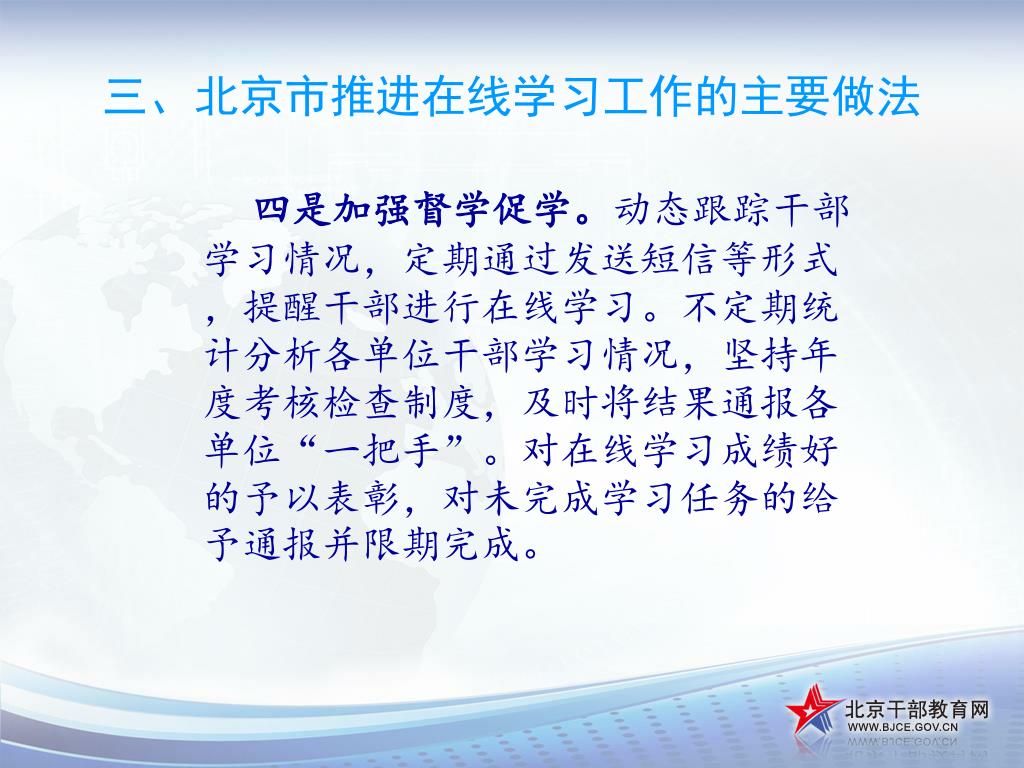 三、北京市推进在线学习工作的主要做法

四是加强督学促学。动态跟踪干部学习情况，定期通过发送短信等形式，提醒干部进行在线学习。不定期统计分析各单位干部学习情况，坚持年度考核检查制度，及时将结果通报各单位“一把手”。对在线学习成绩好的予以表彰，对未完成学习任务的给予通报并限期完成。

北京干部教育网
WWW.BJCE.GOV.CN